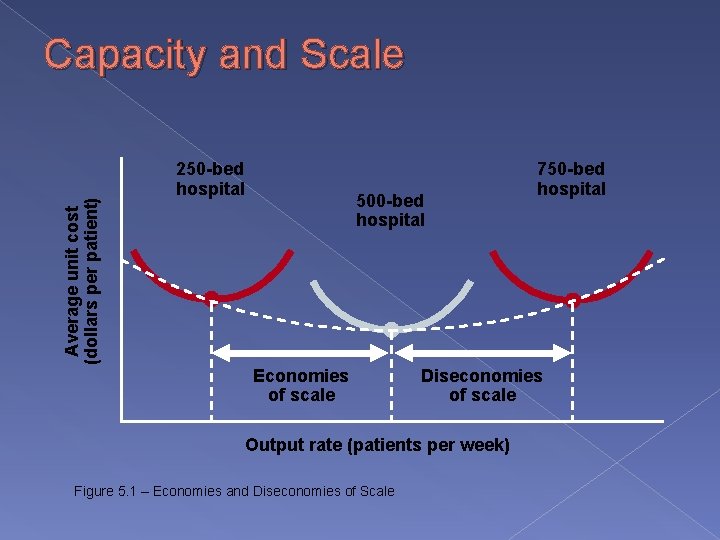 Capacity and Scale

Average unit cost (dollars per patient)

250-bed hospital

500-bed hospital

750-bed hospital

Economies of scale

Diseconomies of scale

Output rate (patients per week)

Figure 5.1 – Economies and Diseconomies of Scale